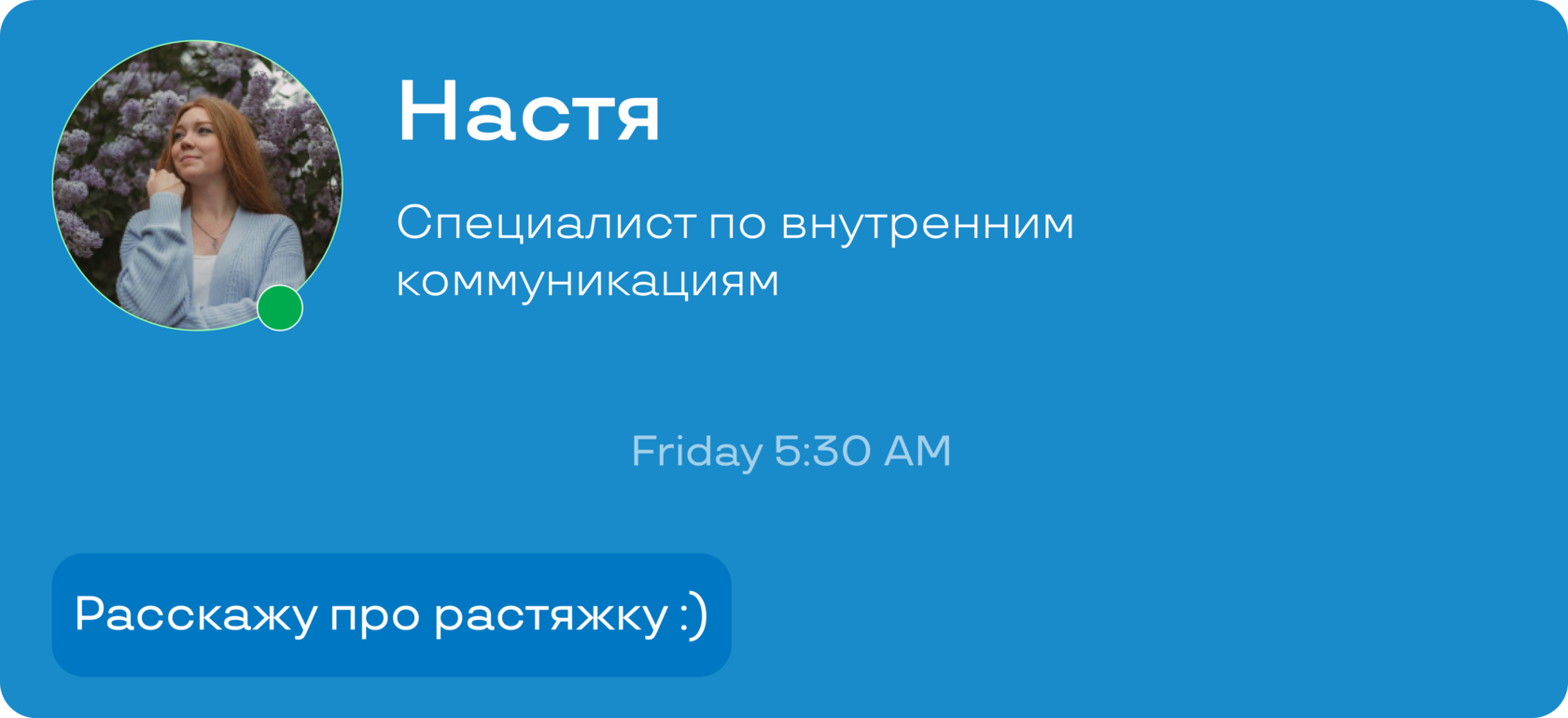 Настя

Специалист по внутренним коммуникациям

Friday 5:30 AM

Расскажу про растяжку :)